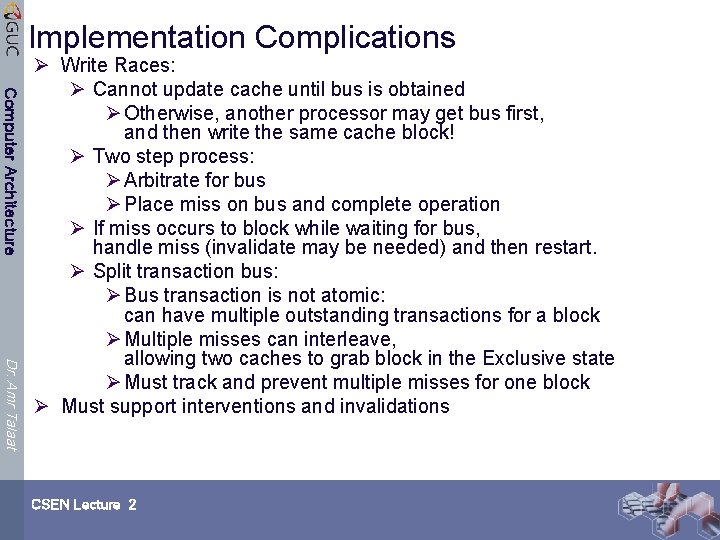 GUC

Computer Architecture

Dr. Amr Talaat

Implementation Complications

➢ Write Races:

➢ Cannot update cache until bus is obtained

➢ Otherwise, another processor may get bus first, and then write the same cache block!

➢ Two step process:

➢ Arbitrate for bus

➢ Place miss on bus and complete operation

➢ If miss occurs to block while waiting for bus, handle miss (invalidate may be needed) and then restart.

➢ Split transaction bus:

➢ Bus transaction is not atomic: can have multiple outstanding transactions for a block

➢ Multiple misses can interleave, allowing two caches to grab block in the Exclusive state

➢ Must track and prevent multiple misses for one block

➢ Must support interventions and invalidations

CSEN Lecture 2